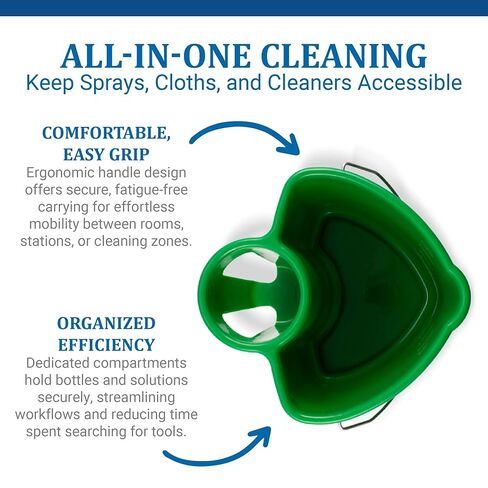 ALL-IN-ONE CLEANING
Keep Sprays, Cloths, and Cleaners Accessible

COMFORTABLE, EASY GRIP
Ergonomic handle design offers secure, fatigue-free carrying for effortless mobility between rooms, stations, or cleaning zones.

ORGANIZED EFFICIENCY
Dedicated compartments hold bottles and solutions securely, streamlining workflows and reducing time spent searching for tools.